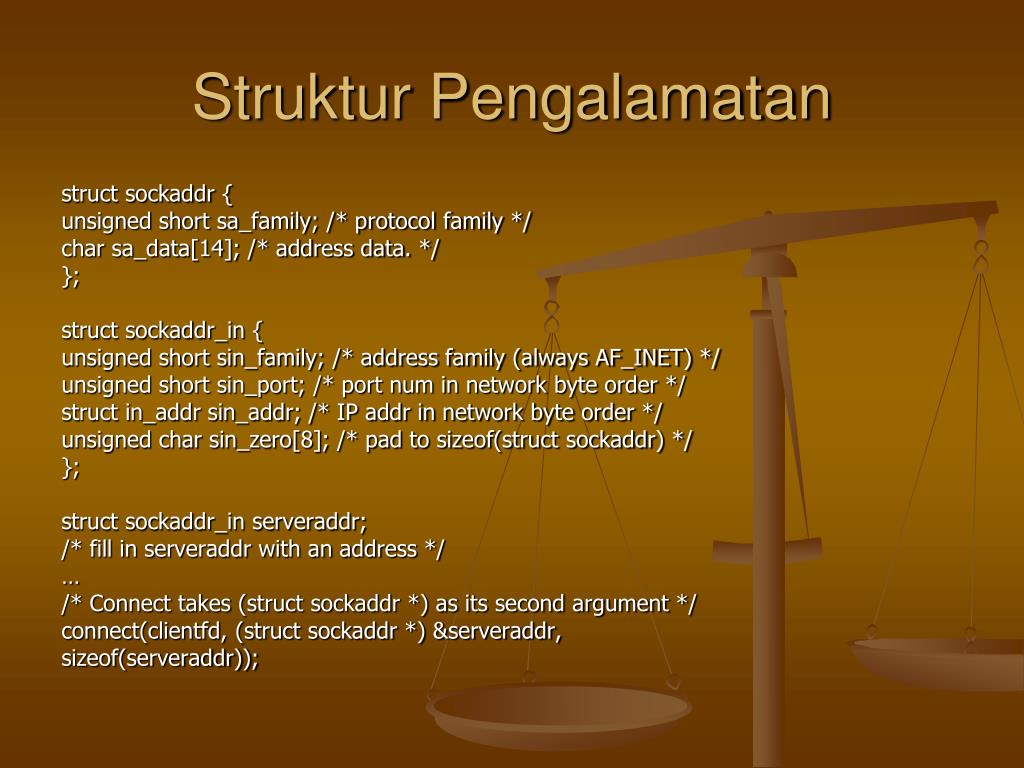 Struktur Pengalamatan

struct sockaddr {
unsigned short sa_family; /* protocol family */
char sa_data[14]; /* address data. */
};

struct sockaddr_in {
unsigned short sin_family; /* address family (always AF_INET) */
unsigned short sin_port; /* port num in network byte order */
struct in_addr sin_addr; /* IP addr in network byte order */
unsigned char sin_zero[8]; /* pad to sizeof(struct sockaddr) */
};

struct sockaddr_in serveraddr;
/* fill in serveraddr with an address */
…
/* Connect takes (struct sockaddr *) as its second argument */
connect(clientfd, (struct sockaddr *) &serveraddr, sizeof(serveraddr));